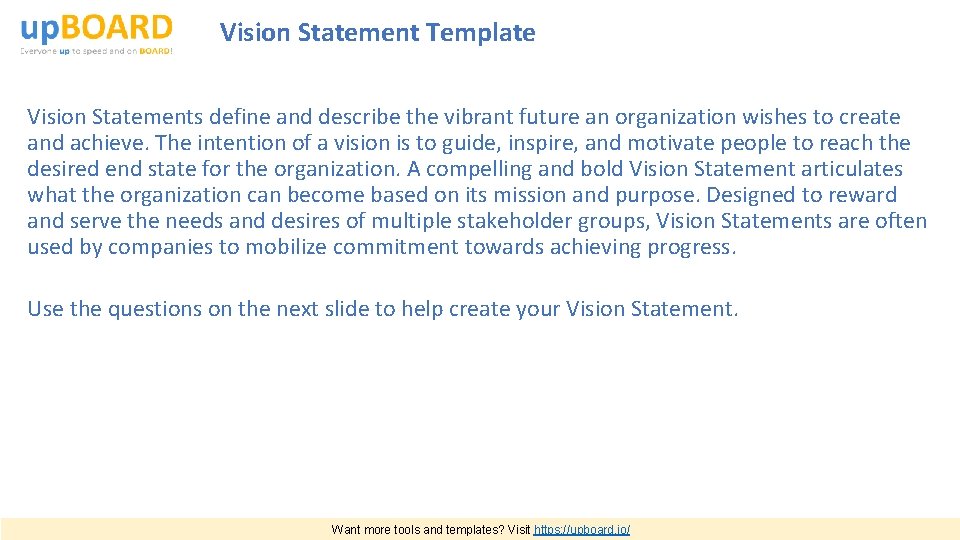 upBOARD
Everyone up to speed and on BOARD!

Vision Statement Template

Vision Statements define and describe the vibrant future an organization wishes to create and achieve. The intention of a vision is to guide, inspire, and motivate people to reach the desired end state for the organization. A compelling and bold Vision Statement articulates what the organization can become based on its mission and purpose. Designed to reward and serve the needs and desires of multiple stakeholder groups, Vision Statements are often used by companies to mobilize commitment towards achieving progress.

Use the questions on the next slide to help create your Vision Statement.

Want more tools and templates? Visit https://upboard.io/